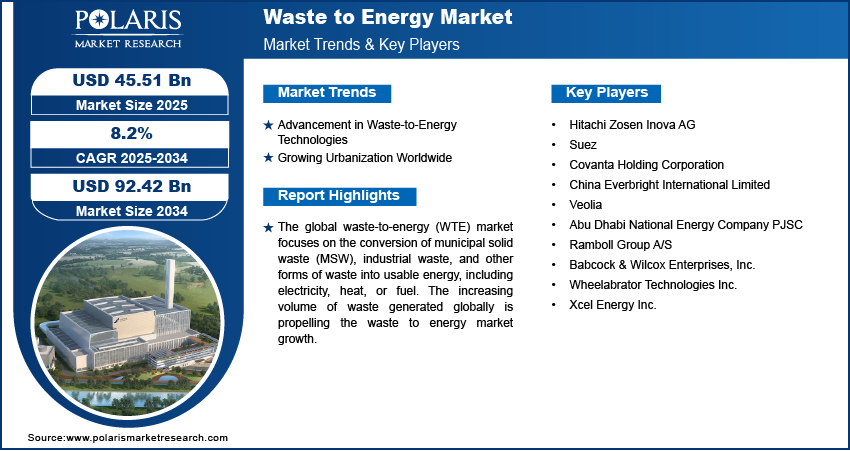 POLARIS
MARKET RESEARCH

Waste to Energy Market
Market Trends & Key Players

USD 45.51 Bn
Market Size 2025

8.2%
CAGR 2025-2034

USD 92.42 Bn
Market Size 2034

Market Trends

★ Advancement in Waste-to-Energy Technologies
★ Growing Urbanization Worldwide

Report Highlights

★ The global waste-to-energy (WTE) market focuses on the conversion of municipal solid waste (MSW), industrial waste, and other forms of waste into usable energy, including electricity, heat, or fuel. The increasing volume of waste generated globally is propelling the waste to energy market growth.

Key Players

• Hitachi Zosen Inova AG
• Suez
• Covanta Holding Corporation
• China Everbright International Limited
• Veolia
• Abu Dhabi National Energy Company PJSC
• Ramboll Group A/S
• Babcock & Wilcox Enterprises, Inc.
• Wheelabrator Technologies Inc.
• Xcel Energy Inc.

Source:www.polarismarketresearch.com